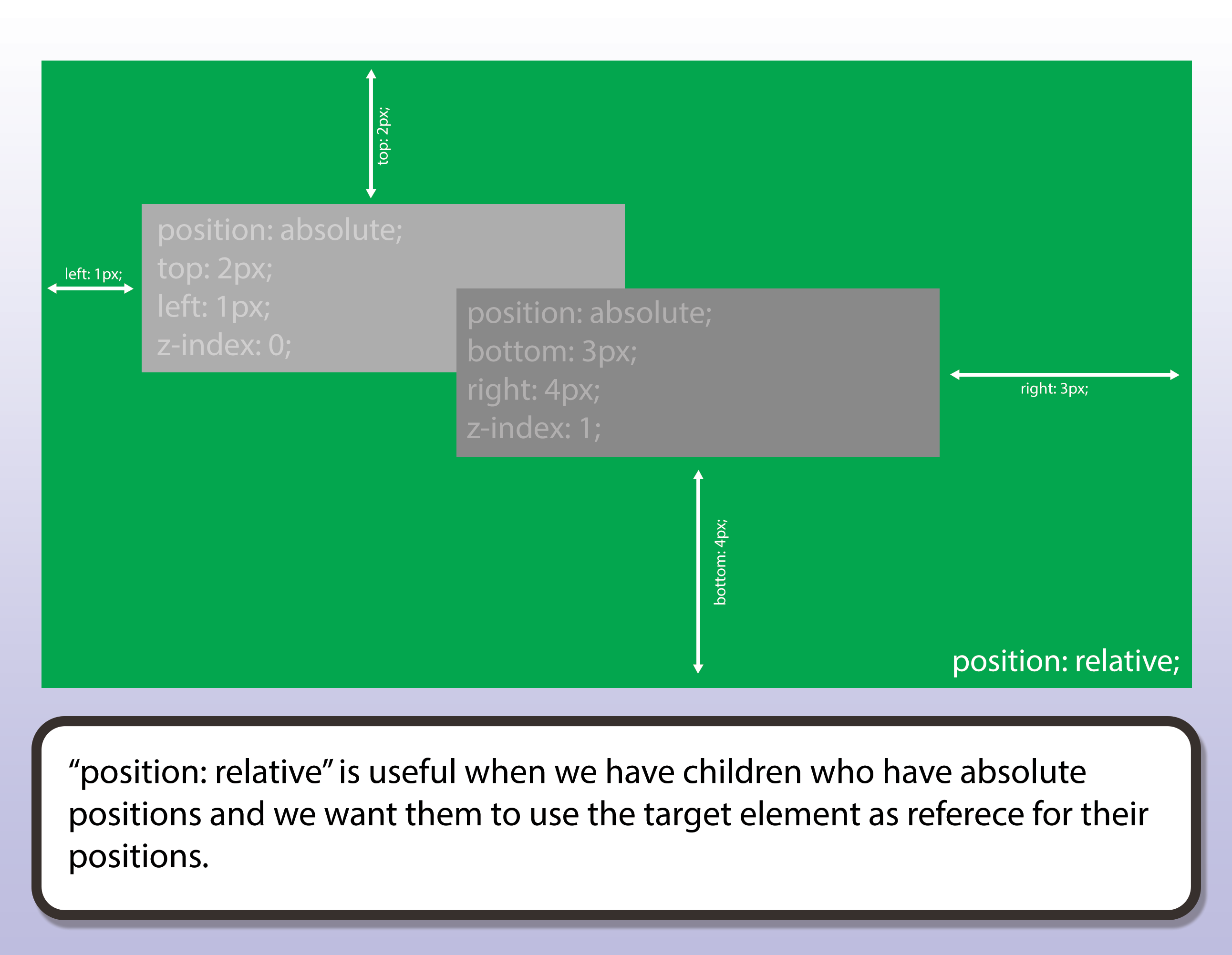 top: 2px;

left: 1px;

position: absolute;
top: 2px;
left: 1px;
z-index: 0;

position: absolute;
bottom: 3px;
right: 4px;
z-index: 1;

right: 3px;

bottom: 4px;

position: relative;

“position: relative” is useful when we have children who have absolute positions and we want them to use the target element as referece for their positions.